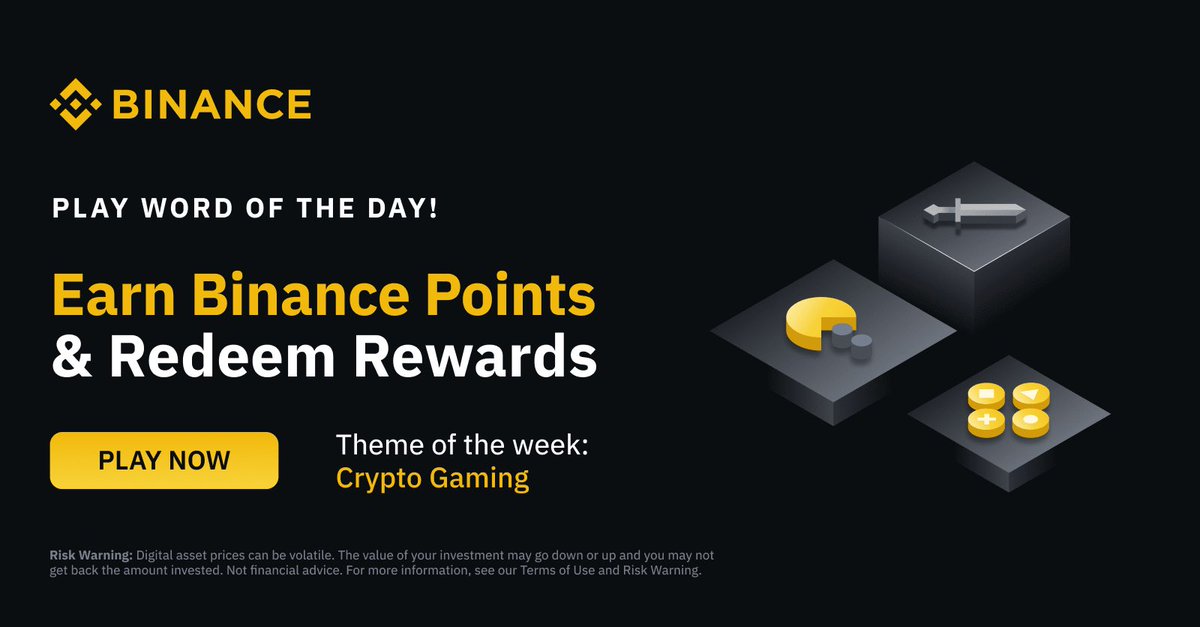 BINANCE

PLAY WORD OF THE DAY!

Earn Binance Points & Redeem Rewards

PLAY NOW

Theme of the week: Crypto Gaming

Risk Warning: Digital asset prices can be volatile. The value of your investment may go down or up and you may not get back the amount invested. Not financial advice. For more information, see our Terms of Use and Risk Warning.